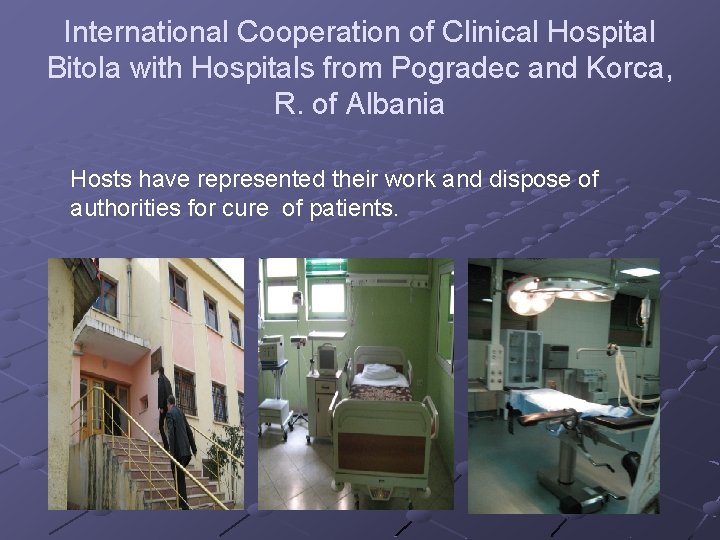 International Cooperation of Clinical Hospital Bitola with Hospitals from Pogradec and Korca, R. of Albania

Hosts have represented their work and dispose of authorities for cure  of patients.